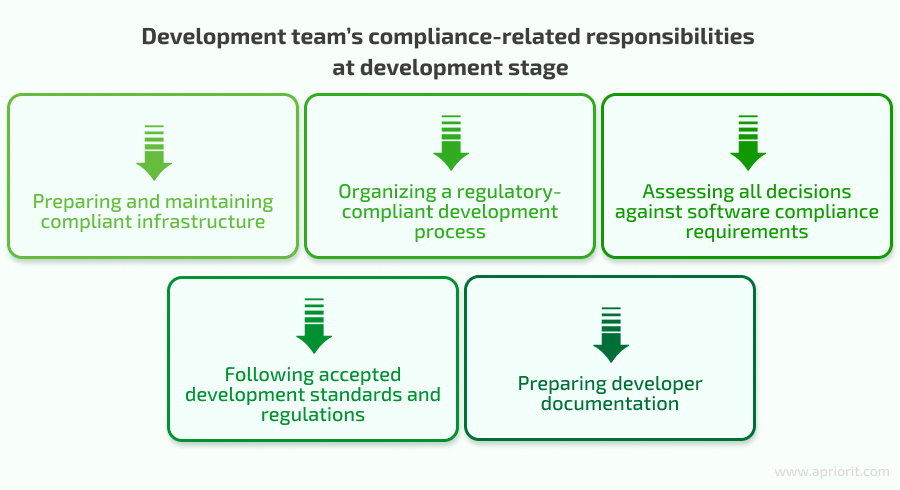 Development team's compliance-related responsibilities at development stage

Preparing and maintaining compliant infrastructure

Organizing a regulatory-compliant development process

Assessing all decisions against software compliance requirements

Following accepted development standards and regulations

Preparing developer documentation

www.apriorit.com